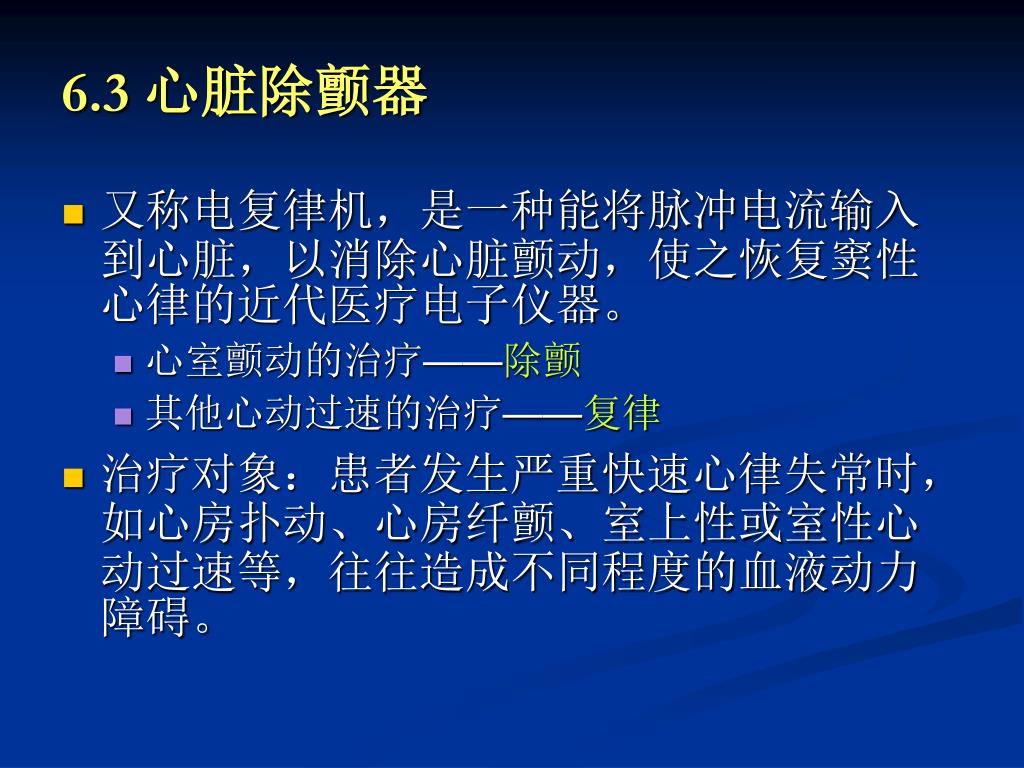 6.3 心脏除颤器

又称电复律机，是一种能将脉冲电流输入到心脏，以消除心脏颤动，使之恢复窦性心律的近代医疗电子仪器。

心室颤动的治疗——除颤

其他心动过速的治疗——复律

治疗对象：患者发生严重快速心律失常时，如心房扑动、心房纤颤、室上性或室性心动过速等，往往造成不同程度的血液动力障碍。